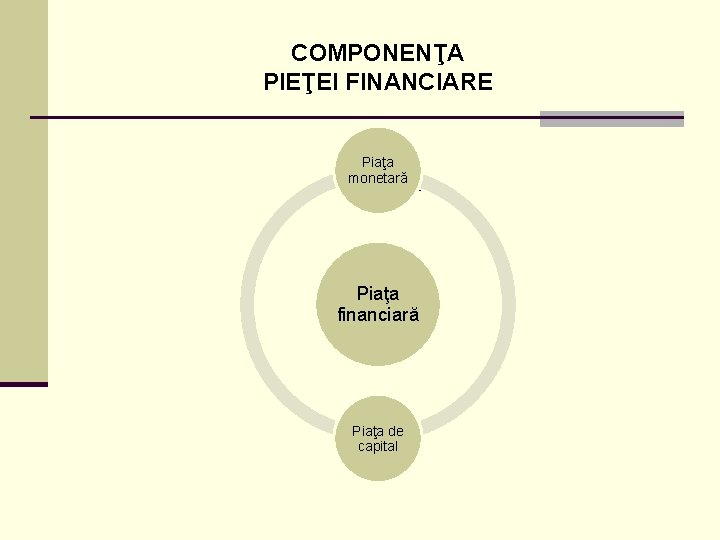 COMPONENŢA
PIEŢEI FINANCIARE

Piaţa monetară

Piaţa financiară

Piaţa de capital